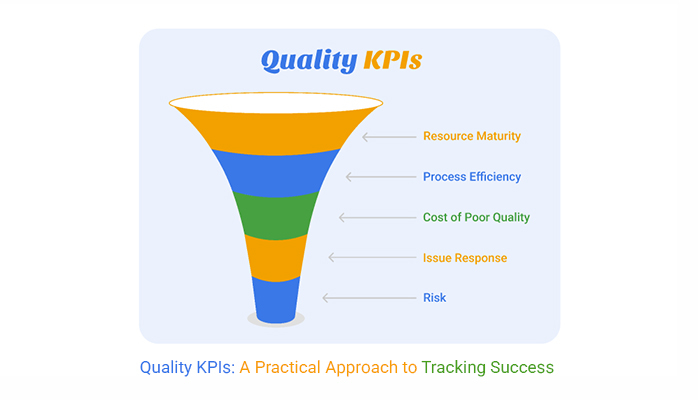 Quality KPIs

Resource Maturity

Process Efficiency

Cost of Poor Quality

Issue Response

Risk

Quality KPIs: A Practical Approach to Tracking Success